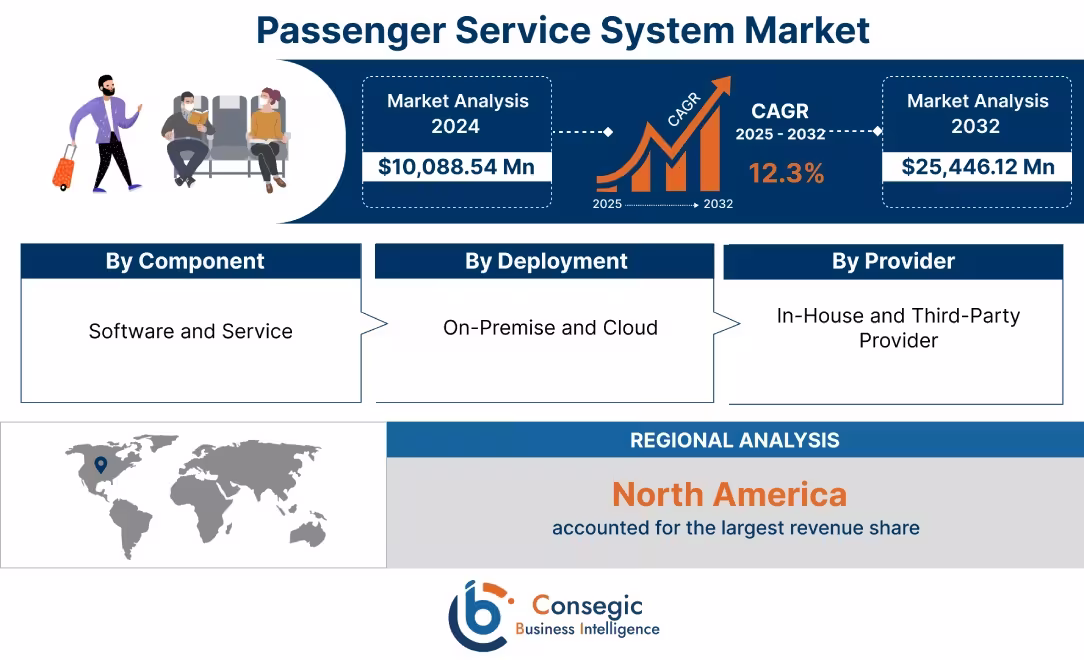 Passenger Service System Market

Market Analysis
2024

$10,088.54 Mn

CAGR

2025

2032

CAGR
2025 - 2032

12.3%

Market Analysis
2032

$25,446.12 Mn

By Component

Software and Service

By Deployment

On-Premise and Cloud

By Provider

In-House and Third-Party Provider

REGIONAL ANALYSIS

North America
accounted for the largest revenue share

Consegic
Business Intelligence